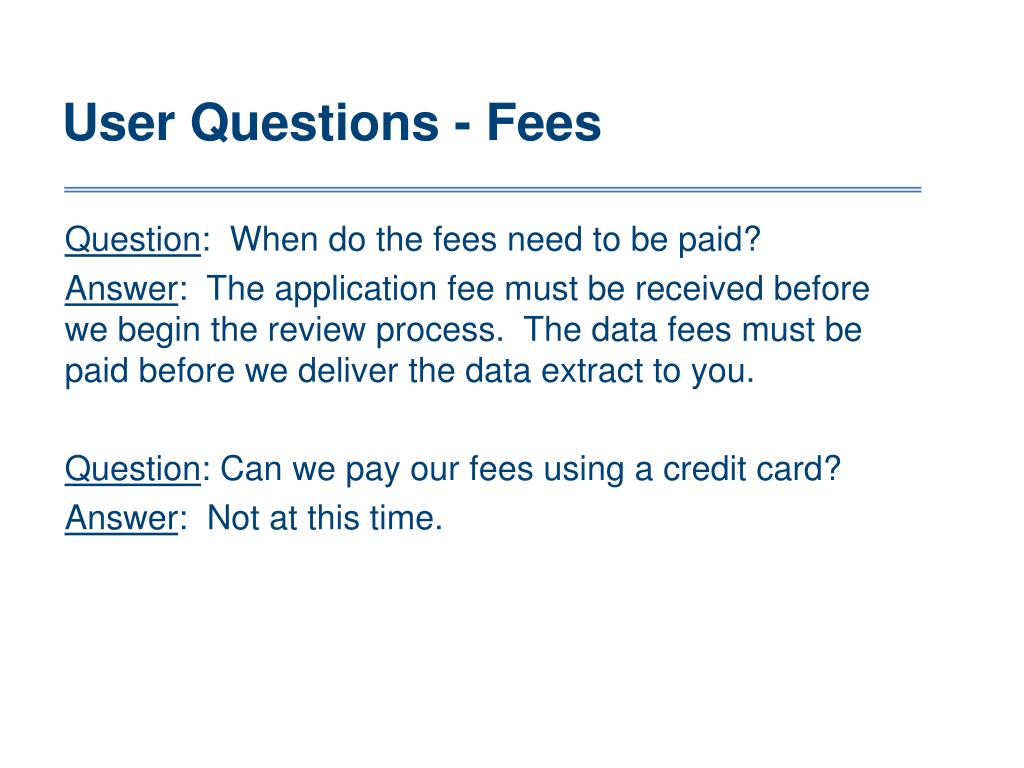 User Questions - Fees

Question: When do the fees need to be paid?

Answer: The application fee must be received before we begin the review process. The data fees must be paid before we deliver the data extract to you.

Question: Can we pay our fees using a credit card?

Answer: Not at this time.